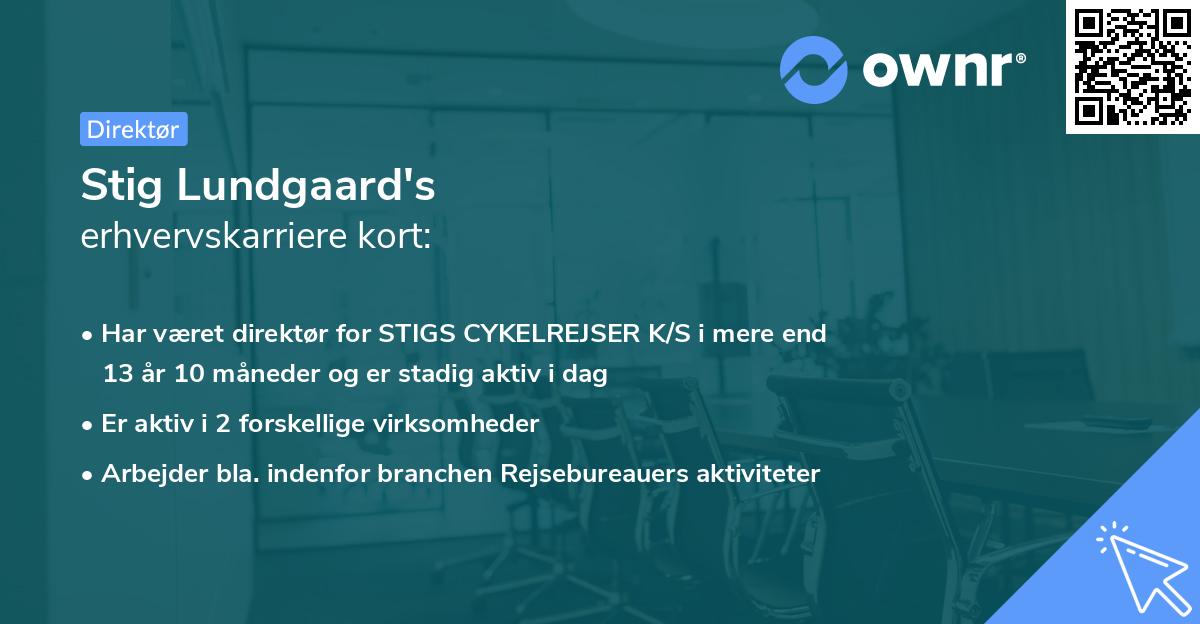 ownr®

Direktør

Stig Lundgaard's
erhvervskarriere kort:

• Har været direktør for STIGS CYKELREJSER K/S i mere end 13 år 10 måneder og er stadig aktiv i dag
• Er aktiv i 2 forskellige virksomheder
• Arbejder bla. indenfor branchen Rejsebureauers aktiviteter